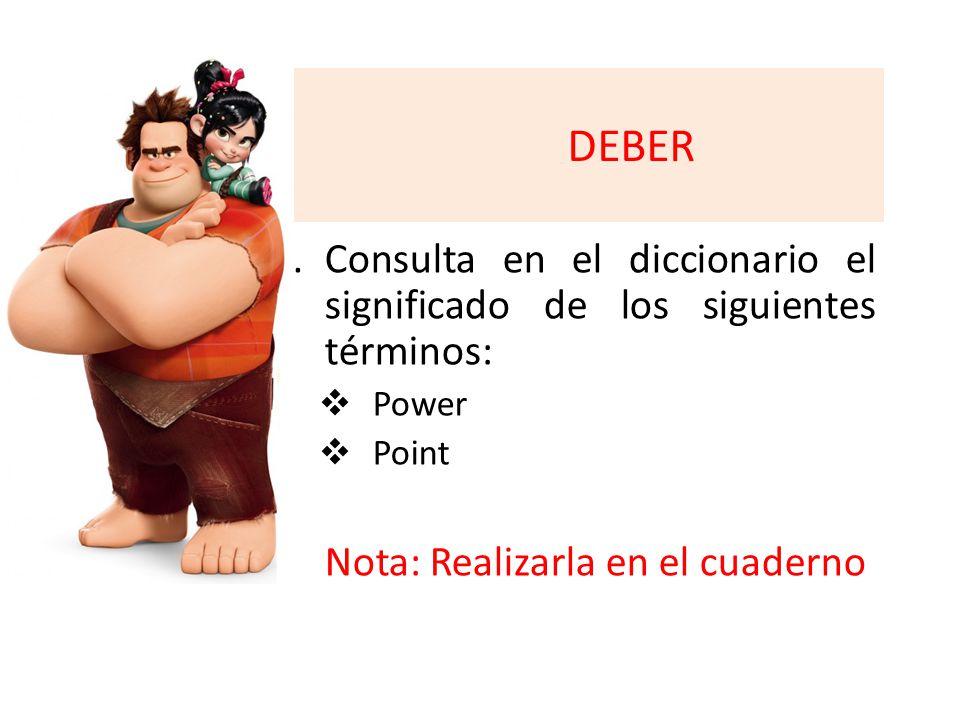 DEBER

. Consulta en el diccionario el significado de los siguientes términos:

❖ Power
❖ Point

Nota: Realizarla en el cuaderno